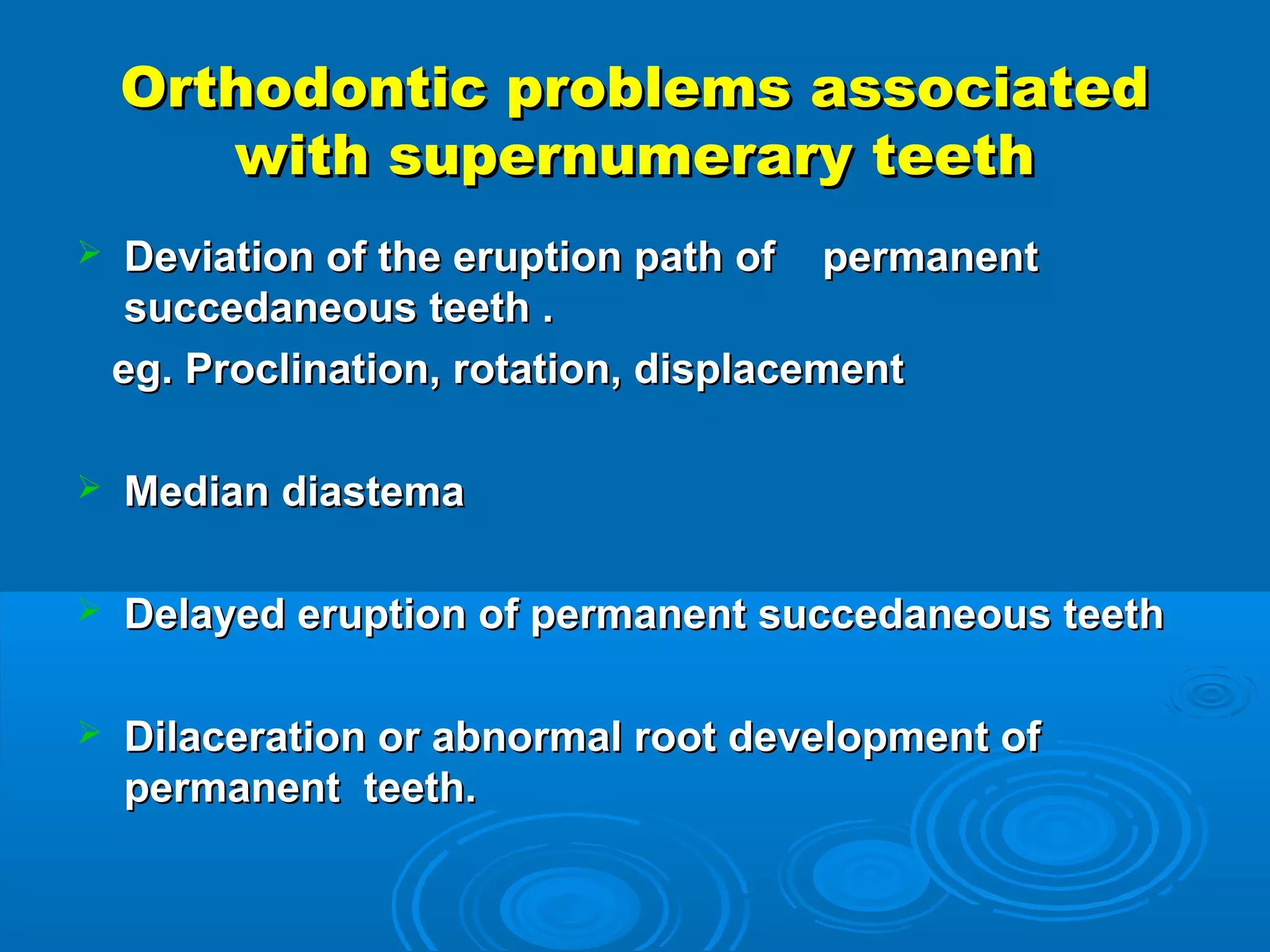 Orthodontic problems associated with supernumerary teeth

➢ Deviation of the eruption path of permanent succedaneous teeth .

eg. Proclination, rotation, displacement

➢ Median diastema

➢ Delayed eruption of permanent succedaneous teeth

➢ Dilaceration or abnormal root development of permanent teeth.